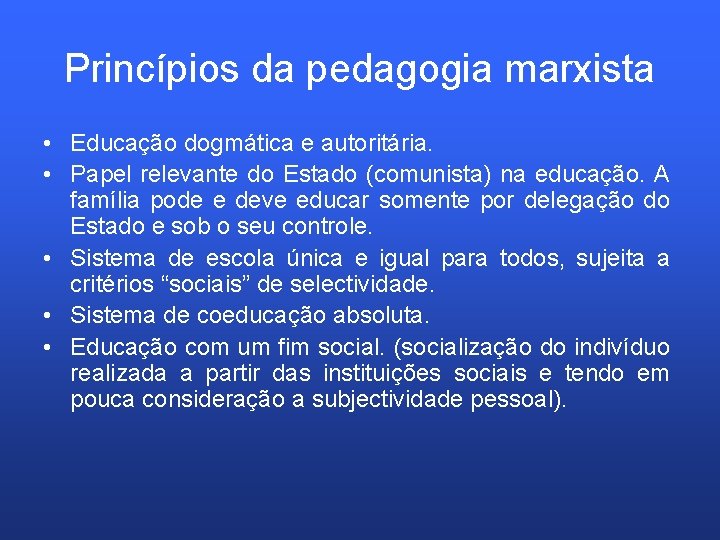 Princípios da pedagogia marxista

• Educação dogmática e autoritária.
• Papel relevante do Estado (comunista) na educação. A família pode e deve educar somente por delegação do Estado e sob o seu controle.
• Sistema de escola única e igual para todos, sujeita a critérios “sociais” de selectividade.
• Sistema de coeducação absoluta.
• Educação com um fim social. (socialização do indivíduo realizada a partir das instituições sociais e tendo em pouca consideração a subjectividade pessoal).